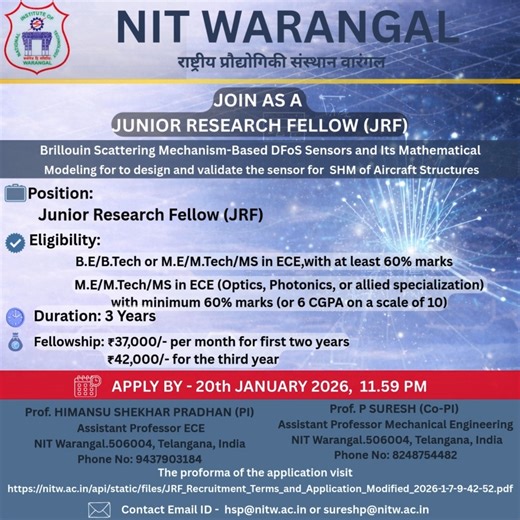 NATIONAL INSTITUTE OF TECHNOLOGY WARANGAL

NIT WARANGAL

राष्ट्रीय प्रौद्योगिकी संस्थान वारंगल

JOIN AS A
JUNIOR RESEARCH FELLOW (JRF)

Brillouin Scattering Mechanism-Based DFoS Sensors and Its Mathematical Modeling for to design and validate the sensor for SHM of Aircraft Structures

Position:
Junior Research Fellow (JRF)

Eligibility:
B.E/B.Tech or M.E/M.Tech/MS in ECE,with at least 60% marks
M.E/M.Tech/MS in ECE (Optics, Photonics, or allied specialization) with minimum 60% marks (or 6 CGPA on a scale of 10)

Duration: 3 Years

Fellowship: ₹37,000/- per month for first two years
₹42,000/- for the third year

APPLY BY - 20th JANUARY 2026, 11.59 PM

Prof. HIMANSU SHEKHAR PRADHAN (PI)
Assistant Professor ECE
NIT Warangal.506004, Telangana, India
Phone No: 9437903184

Prof. P SURESH (Co-PI)
Assistant Professor Mechanical Engineering
NIT Warangal.506004, Telangana, India
Phone No: 8248754482

The proforma of the application visit
https://nitw.ac.in/api/static/files/JRF_Recruitment_Terms_and_Application_Modified_2026-1-7-9-42-52.pdf

Contact Email ID - hsp@nitw.ac.in or sureshp@nitw.ac.in